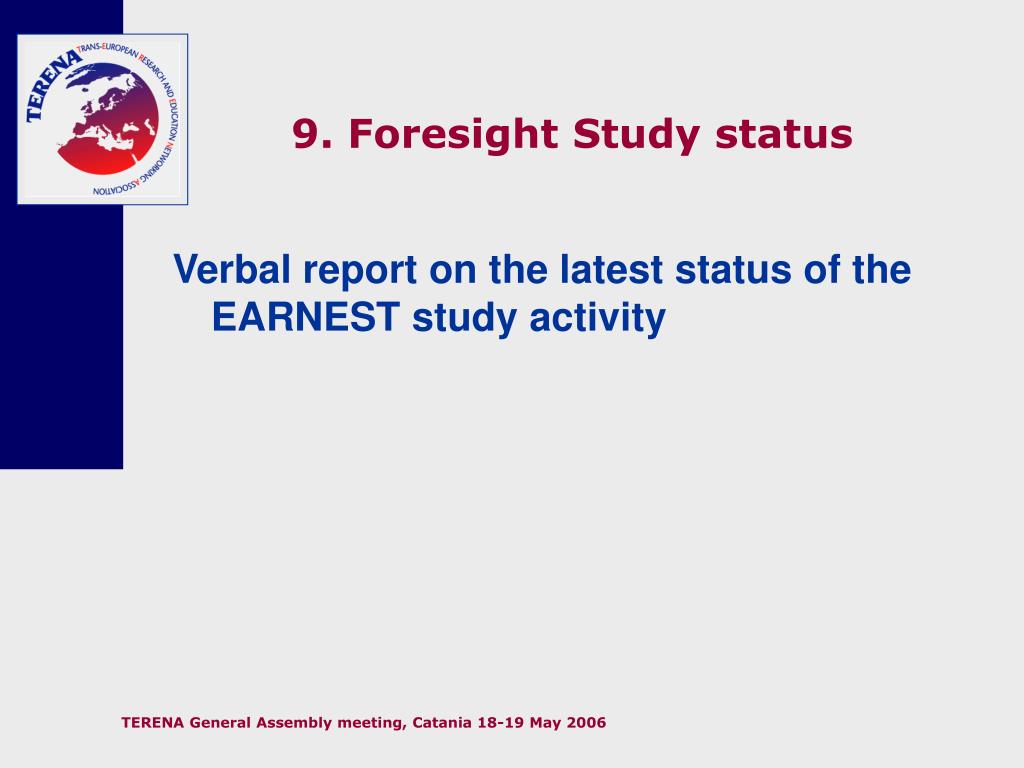 TERENA TRANS-EUROPEAN RESEARCH AND EDUCATION NETWORKING ASSOCIATION

9. Foresight Study status

Verbal report on the latest status of the EARNEST study activity

TERENA General Assembly meeting, Catania 18-19 May 2006